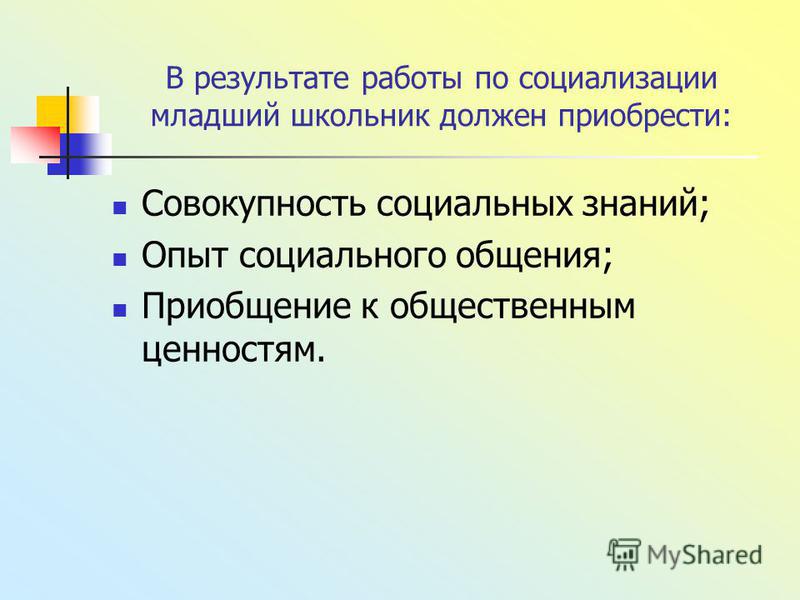 В результате работы по социализации младший школьник должен приобрести:

- Совокупность социальных знаний;
- Опыт социального общения;
- Приобщение к общественным ценностям.

MyShared